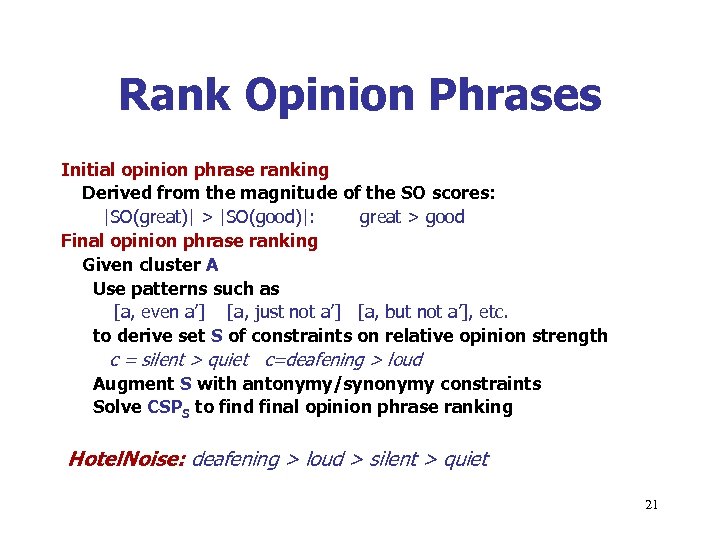 Rank Opinion Phrases

Initial opinion phrase ranking

Derived from the magnitude of the SO scores:

|SO(great)| > |SO(good)|: great > good

Final opinion phrase ranking

Given cluster A

Use patterns such as

[a, even a'] [a, just not a'] [a, but not a'], etc.

to derive set S of constraints on relative opinion strength

c = silent > quiet c=deafening > loud

Augment S with antonymy/synonymy constraints

Solve $CSP_S$ to find final opinion phrase ranking

HotelNoise: deafening > loud > silent > quiet

21